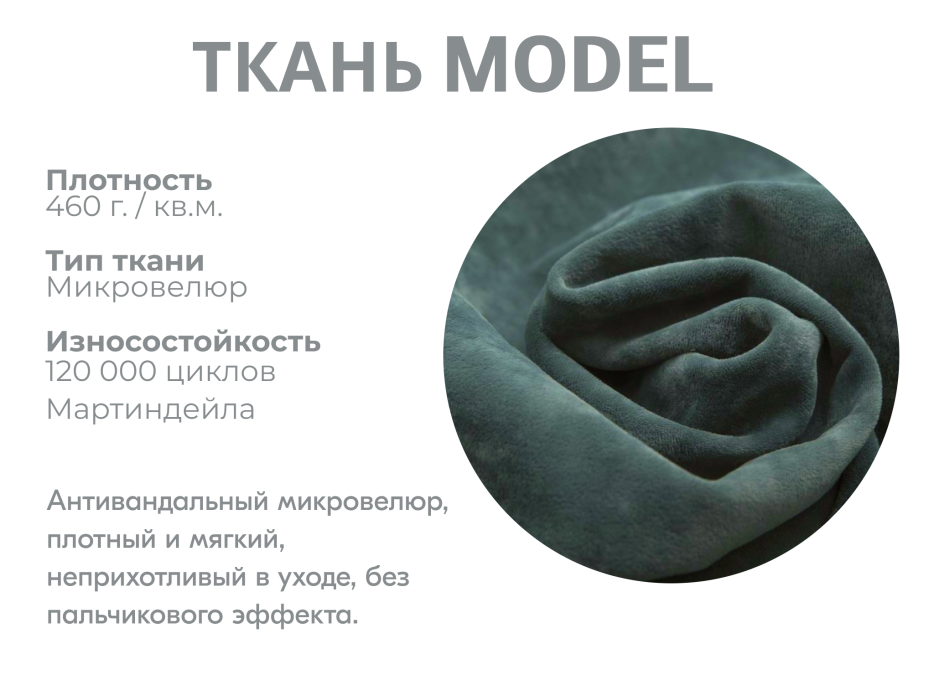 ТКАНЬ MODEL

Плотность
460 г. / кв.м.

Тип ткани
Микровелюр

Износостойкость
120 000 циклов
Мартиндейла

Антивандальный микровелюр, плотный и мягкий, неприхотливый в уходе, без пальчикового эффекта.